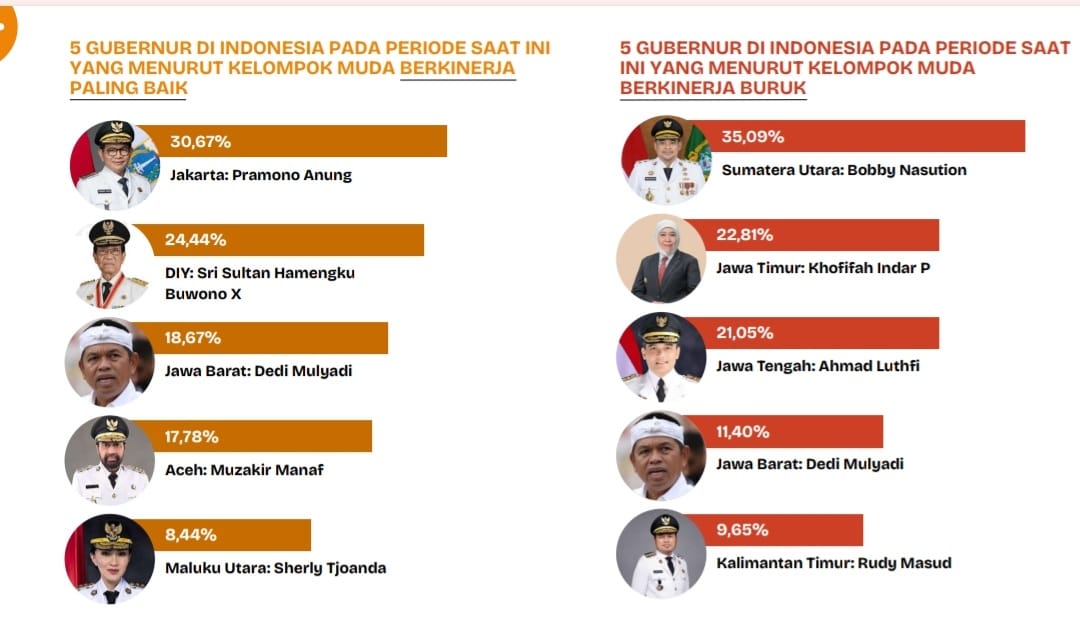 5 GUBERNUR DI INDONESIA PADA PERIODE SAAT INI YANG MENURUT KELOMPOK MUDA BERKINERJA PALING BAIK

30,67%
Jakarta: Pramono Anung

24,44%
DIY: Sri Sultan Hamengku Buwono X

18,67%
Jawa Barat: Dedi Mulyadi

17,78%
Aceh: Muzakir Manaf

8,44%
Maluku Utara: Sherly Tjoanda

5 GUBERNUR DI INDONESIA PADA PERIODE SAAT INI YANG MENURUT KELOMPOK MUDA BERKINERJA BURUK

35,09%
Sumatera Utara: Bobby Nasution

22,81%
Jawa Timur: Khofifah Indar P

21,05%
Jawa Tengah: Ahmad Luthfi

11,40%
Jawa Barat: Dedi Mulyadi

9,65%
Kalimantan Timur: Rudy Masud